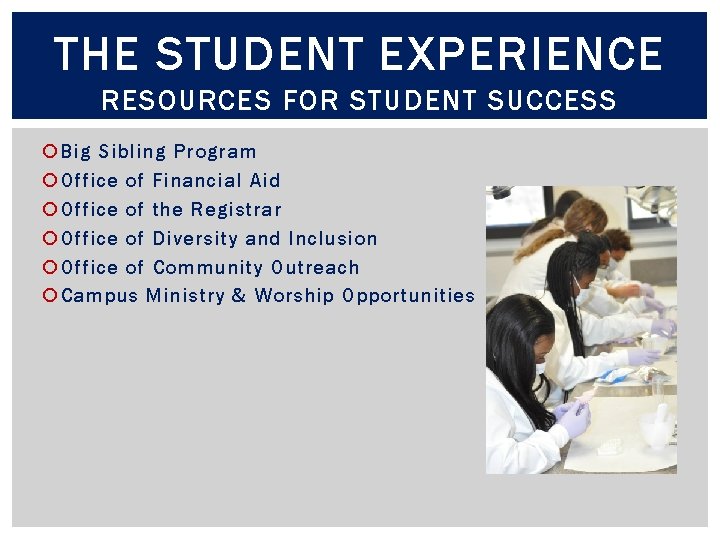 THE STUDENT EXPERIENCE
RESOURCES FOR STUDENT SUCCESS

Big Sibling Program
Office of Financial Aid
Office of the Registrar
Office of Diversity and Inclusion
Office of Community Outreach
Campus Ministry & Worship Opportunities